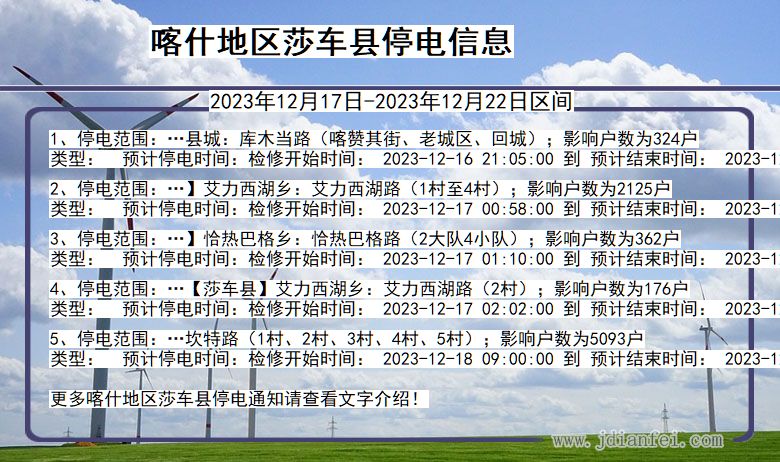 喀什地区莎车县停电信息

2023年12月17日-2023年12月22日区间

1、停电范围：…县城：库木当路（喀赞其街、老城区、回城）；影响户数为324户
类型： 预计停电时间：检修开始时间： 2023-12-16 21:05:00 到 预计结束时间： 2023-1

2、停电范围：…】艾力西湖乡：艾力西湖路（1村至4村）；影响户数为2125户
类型： 预计停电时间：检修开始时间： 2023-12-17 00:58:00 到 预计结束时间： 2023-1

3、停电范围：…】恰热巴格乡：恰热巴格路（2大队4小队）；影响户数为362户
类型： 预计停电时间：检修开始时间： 2023-12-17 01:10:00 到 预计结束时间： 2023-1

4、停电范围：…【莎车县】艾力西湖乡：艾力西湖路（2村）；影响户数为176户
类型： 预计停电时间：检修开始时间： 2023-12-17 02:02:00 到 预计结束时间： 2023-1

5、停电范围：…坎特路（1村、2村、3村、4村、5村）；影响户数为5093户
类型： 预计停电时间：检修开始时间： 2023-12-18 09:00:00 到 预计结束时间： 2023-1

更多喀什地区莎车县停电通知请查看文字介绍！

www.jdianfei.com